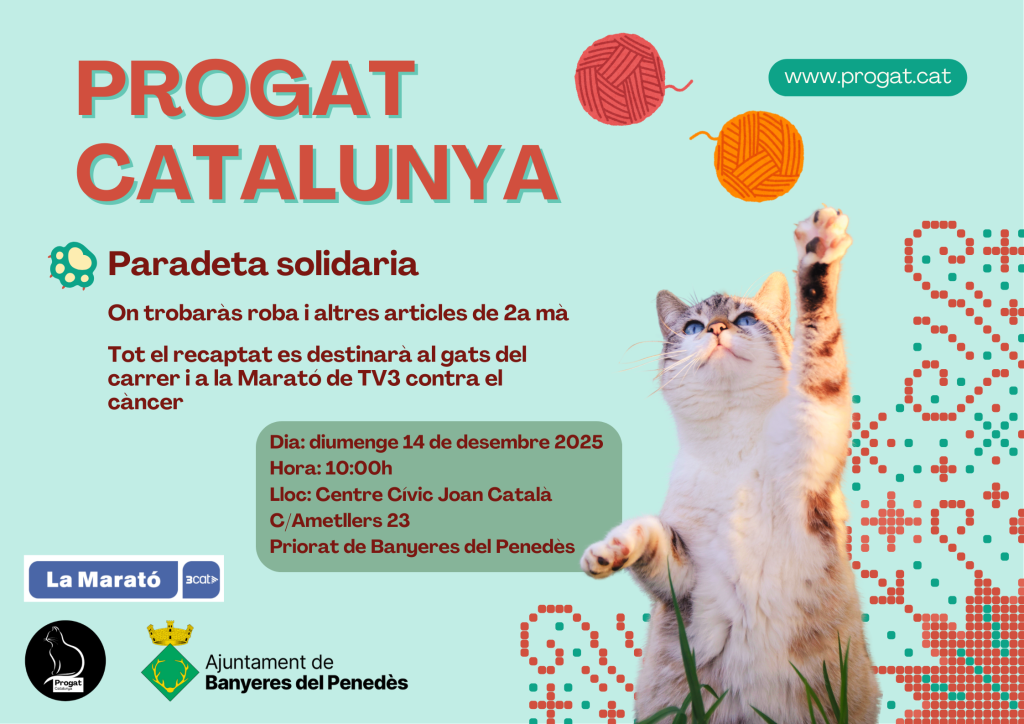 PROGAT CATALUNYA

www.progat.cat

Paradeta solidaria

On trobaràs roba i altres articles de 2a mà

Tot el recaptat es destinarà al gats del carrer i a la Marató de TV3 contra el càncer

Dia: diumenge 14 de desembre 2025
Hora: 10:00h
Lloc: Centre Cívic Joan Català
C/Ametllers 23
Priorat de Banyeres del Penedès

La Marató 3cat

Progat Catalunya

Ajuntament de
Banyeres del Penedès